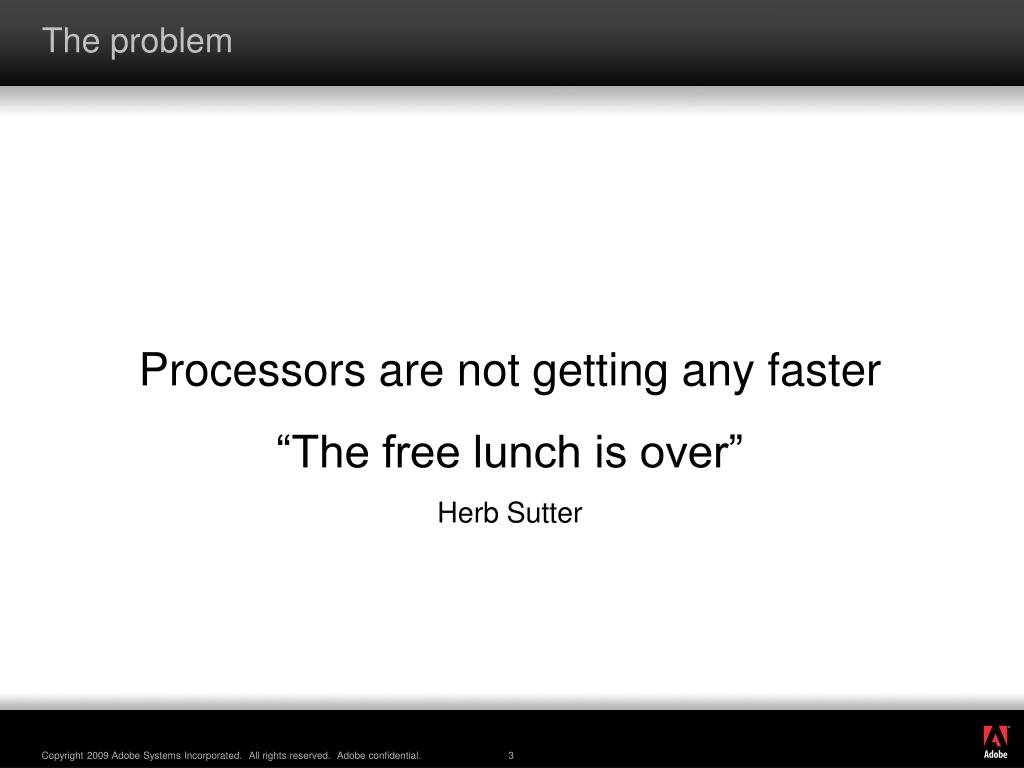 The problem

Processors are not getting any faster

“The free lunch is over”

Herb Sutter

Copyright 2009 Adobe Systems Incorporated. All rights reserved. Adobe confidential.

3

Adobe